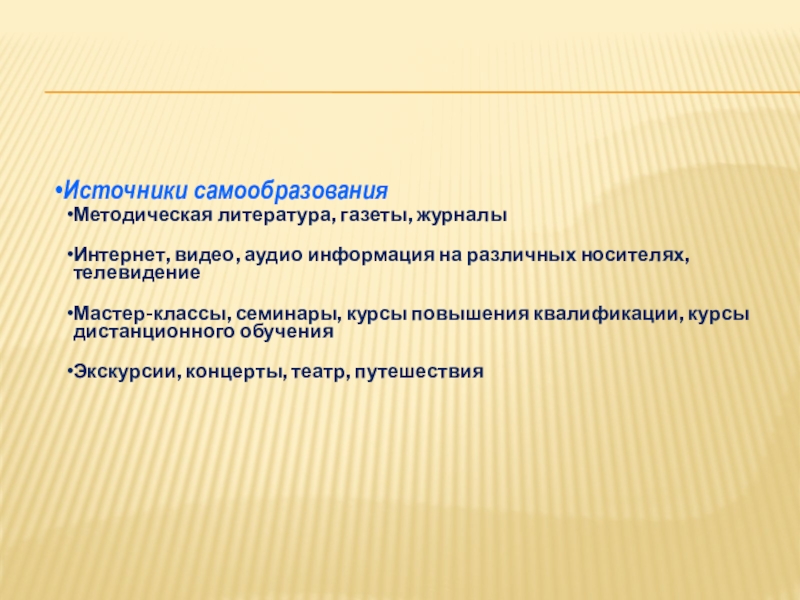 •Источники самообразования

•Методическая литература, газеты, журналы

•Интернет, видео, аудио информация на различных носителях, телевидение

•Мастер-классы, семинары, курсы повышения квалификации, курсы дистанционного обучения

•Экскурсии, концерты, театр, путешествия